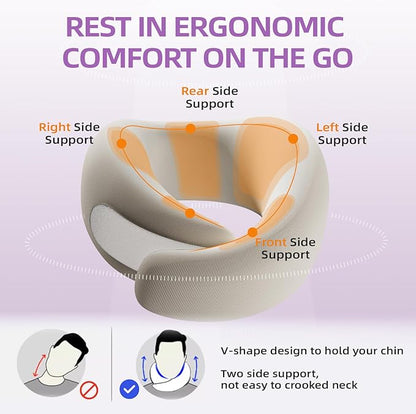 REST IN ERGONOMIC COMFORT ON THE GO

Rear Side Support

Right Side Support

Left Side Support

Front Side Support

V-shape design to hold your chin

Two side support, not easy to crooked neck